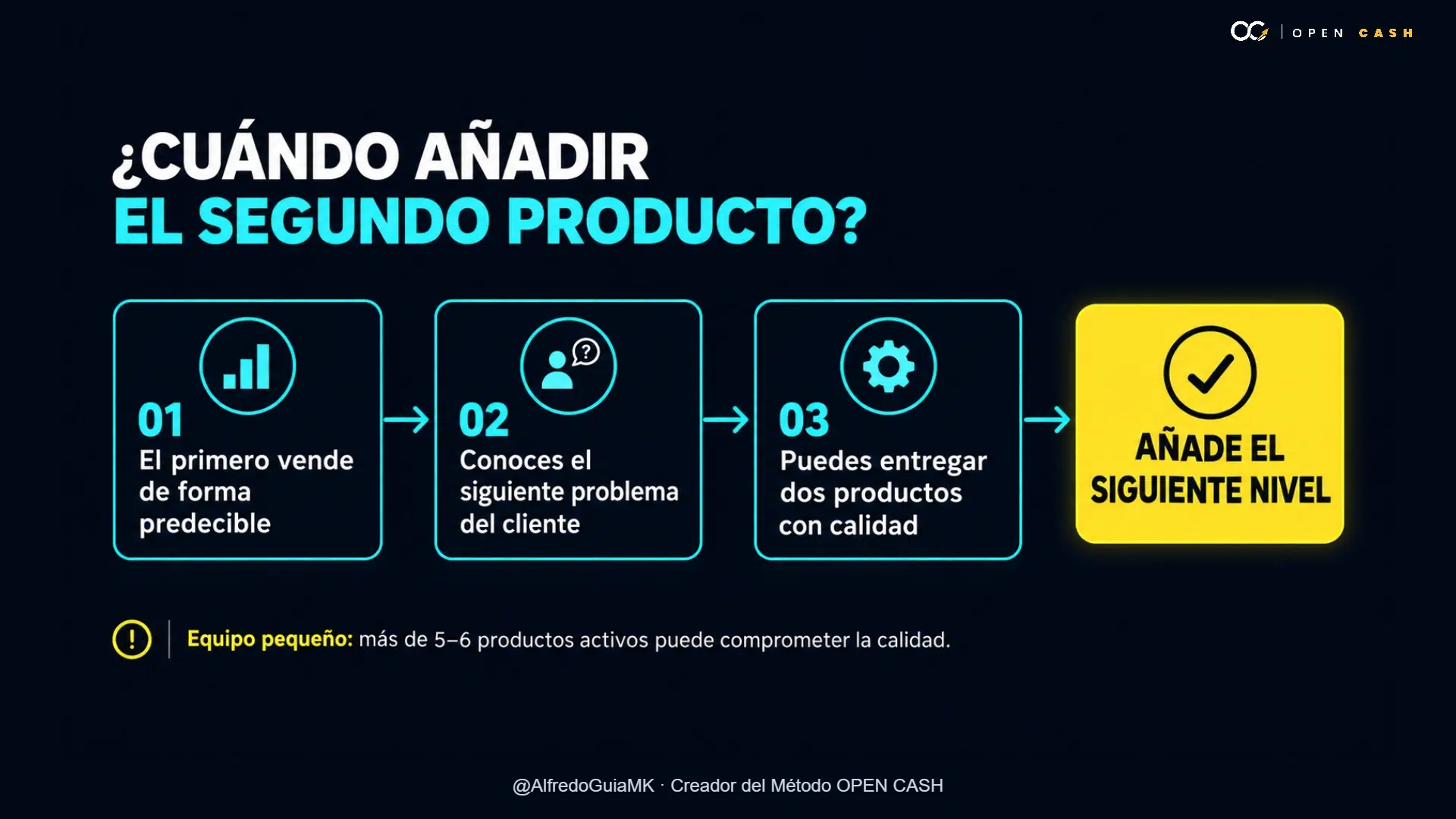 OPEN CASH

¿CUÁNDO AÑADIR
EL SEGUNDO PRODUCTO?

01
El primero vende de forma predecible

→

02
Conoces el siguiente problema del cliente

→

03
Puedes entregar dos productos con calidad

→

AÑADE EL SIGUIENTE NIVEL

Equipo pequeño: más de 5–6 productos activos puede comprometer la calidad.

@AlfredoGuiaMK · Creador del Método OPEN CASH